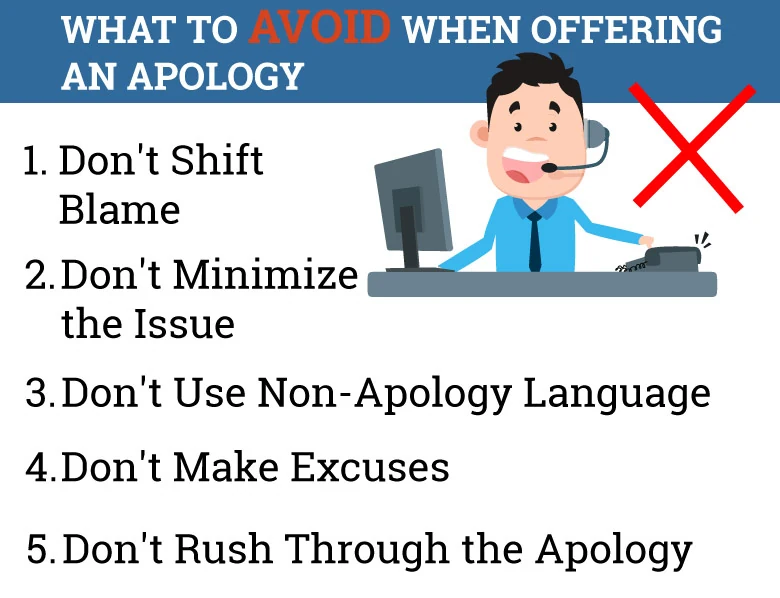 WHAT TO AVOID WHEN OFFERING AN APOLOGY

1. Don't Shift Blame

2. Don't Minimize the Issue

3. Don't Use Non-Apology Language

4. Don't Make Excuses

5. Don't Rush Through the Apology